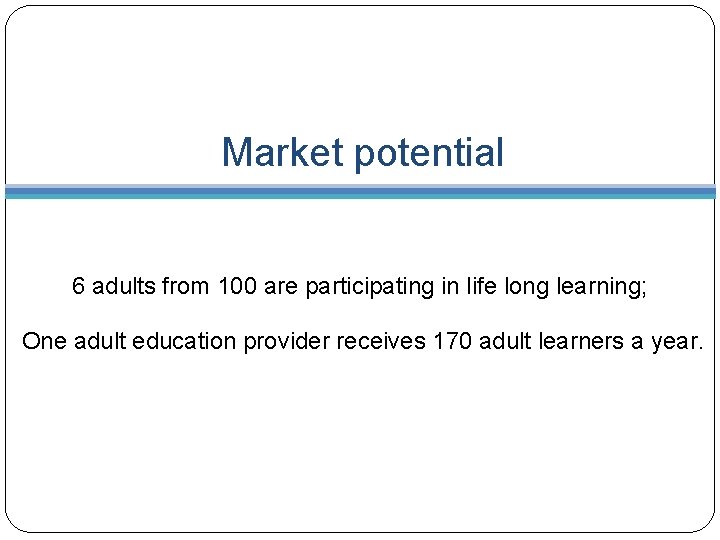 Market potential

6 adults from 100 are participating in life long learning;

One adult education provider receives 170 adult learners a year.